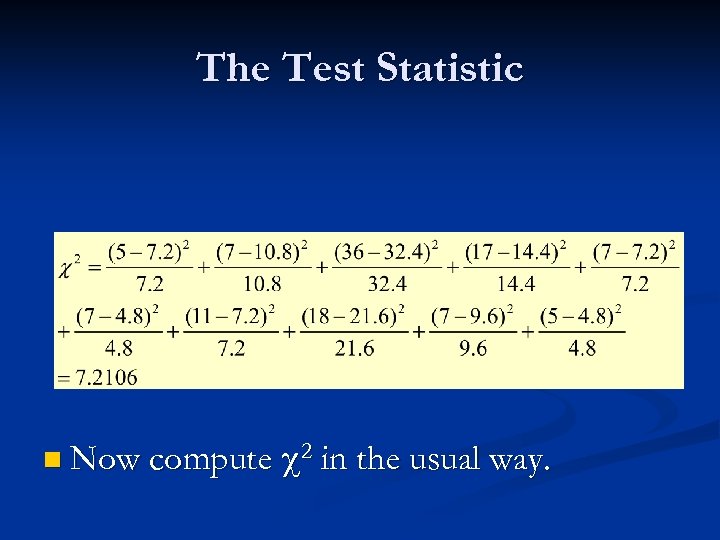 The Test Statistic

$\chi^2 = \frac{(5-7.2)^2}{7.2} + \frac{(7-10.8)^2}{10.8} + \frac{(36-32.4)^2}{32.4} + \frac{(17-14.4)^2}{14.4} + \frac{(7-7.2)^2}{7.2}$
$+ \frac{(7-4.8)^2}{4.8} + \frac{(11-7.2)^2}{7.2} + \frac{(18-21.6)^2}{21.6} + \frac{(7-9.6)^2}{9.6} + \frac{(5-4.8)^2}{4.8}$
$= 7.2106$

Now compute $\chi^2$ in the usual way.